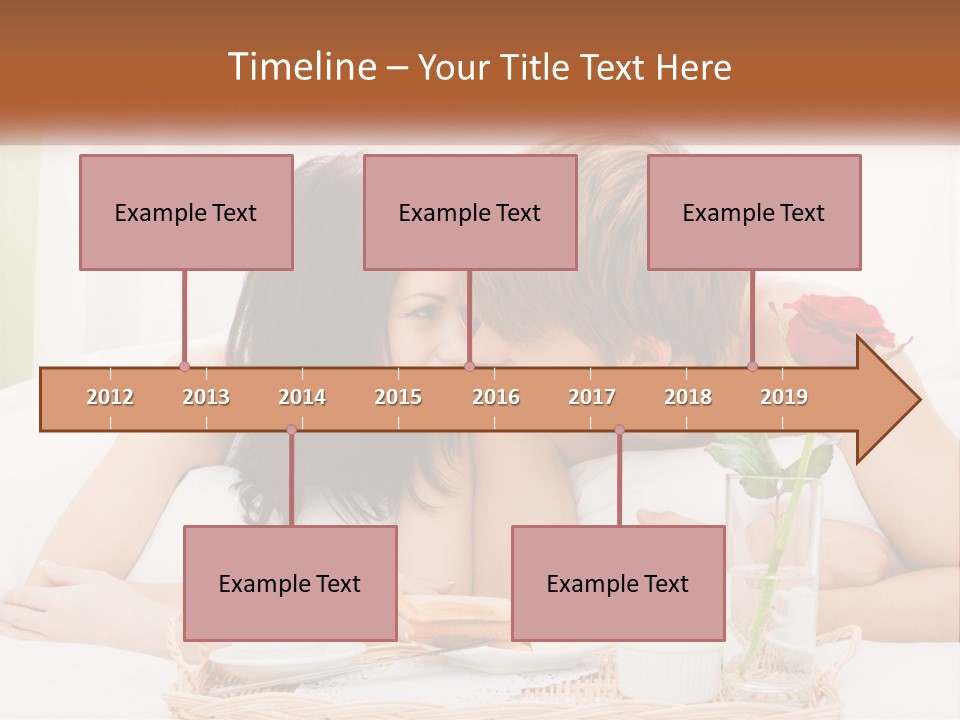 Timeline – Your Title Text Here

Example Text

Example Text

Example Text

2012
2013
2014
2015
2016
2017
2018
2019

Example Text

Example Text